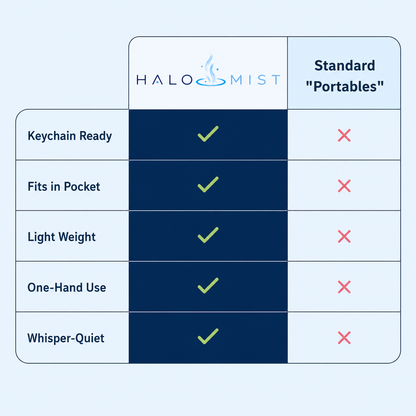 | | HALO MIST | Standard "Portables" |
|---|---|---|
| Keychain Ready | ✓ | ✗ |
| Fits in Pocket | ✓ | ✗ |
| Light Weight | ✓ | ✗ |
| One-Hand Use | ✓ | ✗ |
| Whisper-Quiet | ✓ | ✗ |